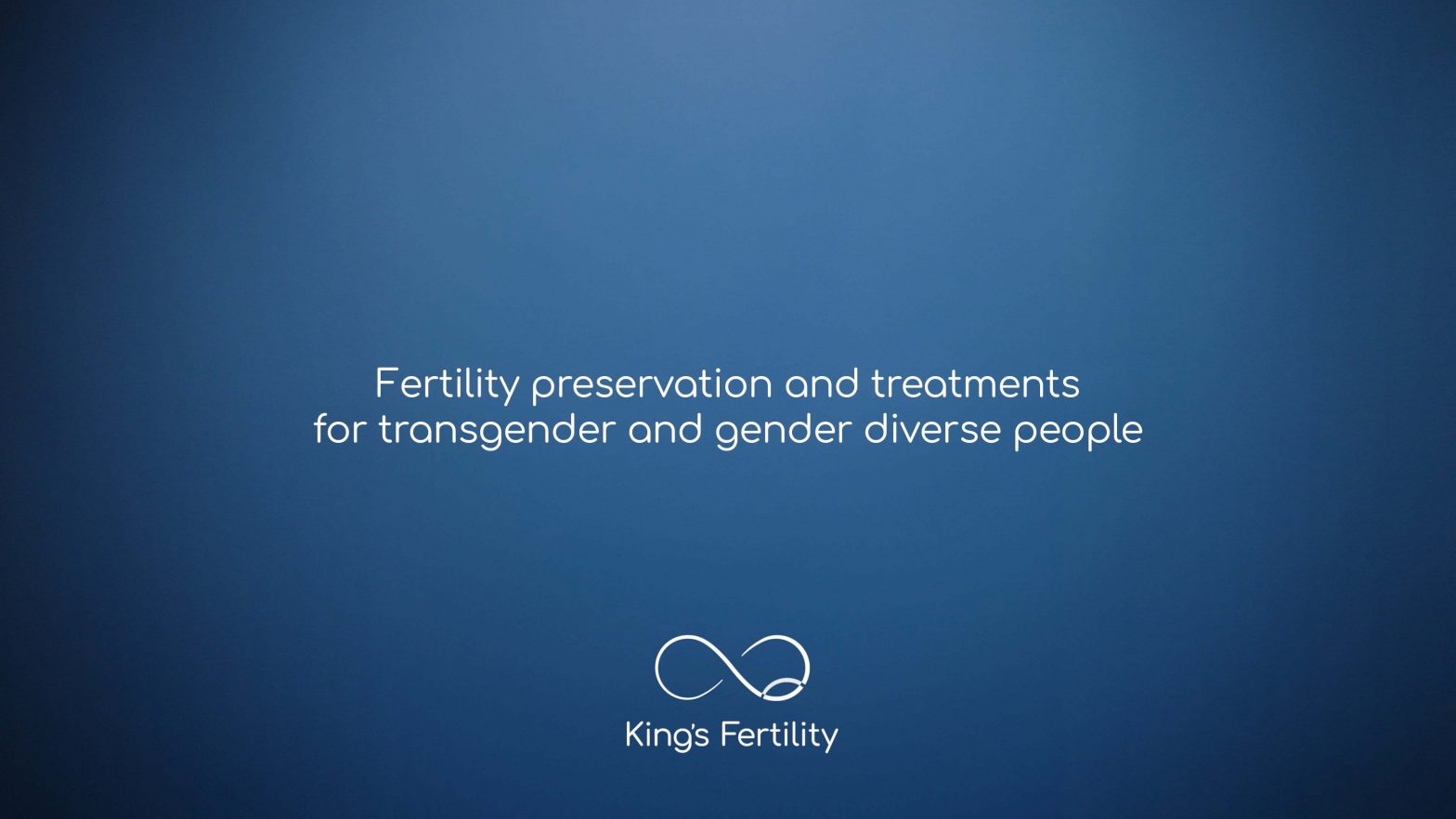 Fertility preservation and treatments for transgender and gender diverse people

King's Fertility